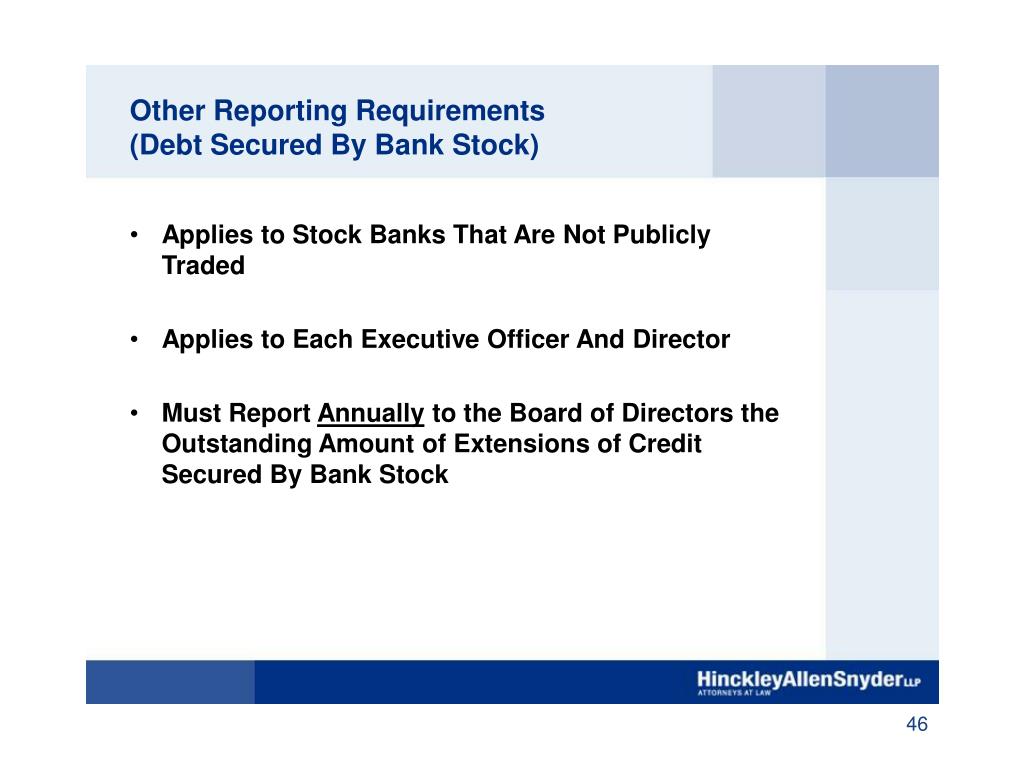 Other Reporting Requirements
(Debt Secured By Bank Stock)

• Applies to Stock Banks That Are Not Publicly Traded

• Applies to Each Executive Officer And Director

• Must Report Annually to the Board of Directors the Outstanding Amount of Extensions of Credit Secured By Bank Stock

HinckleyAllenSnyder LLP
ATTORNEYS AT LAW

46